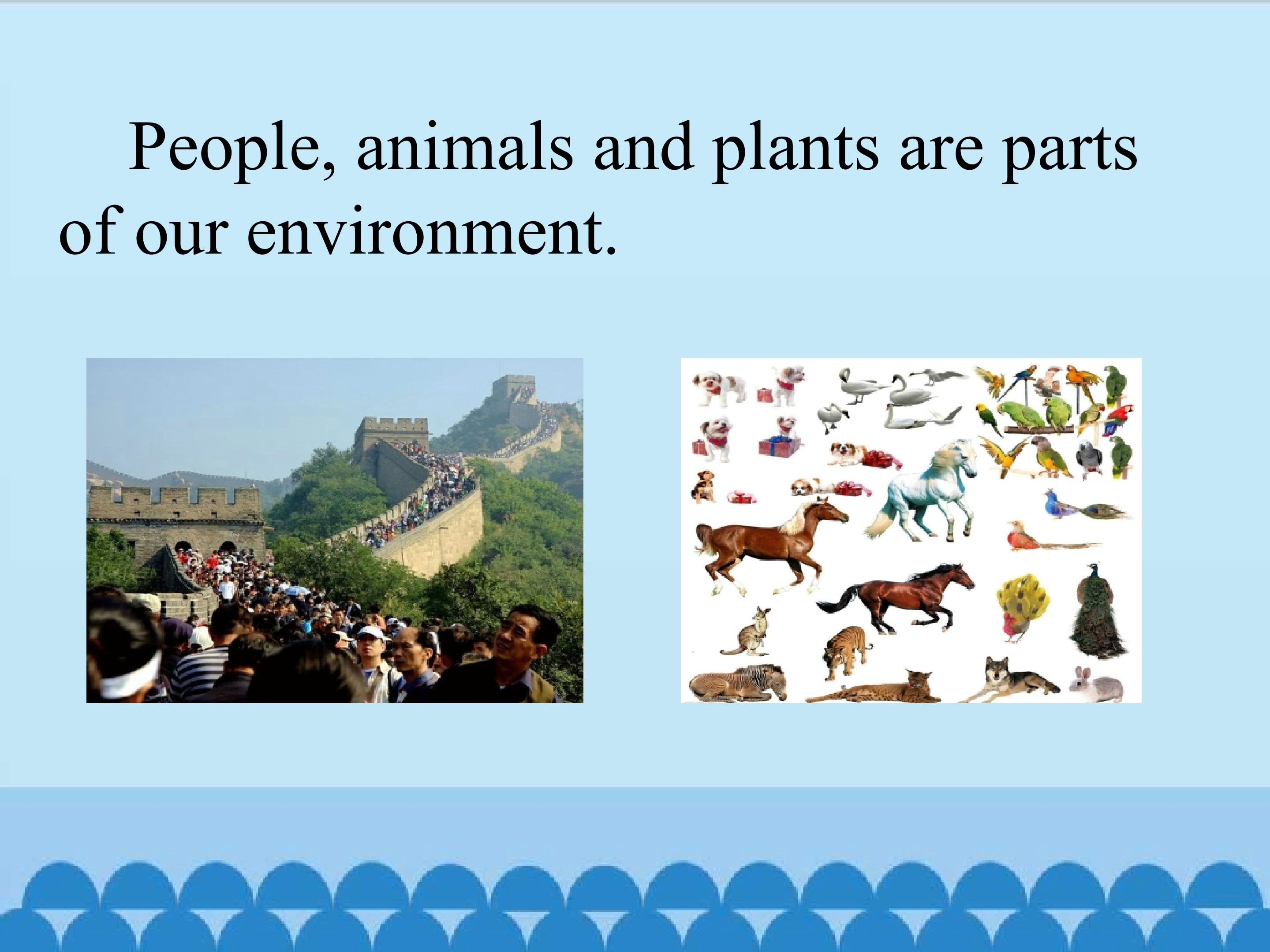 People, animals and plants are parts of our environment.